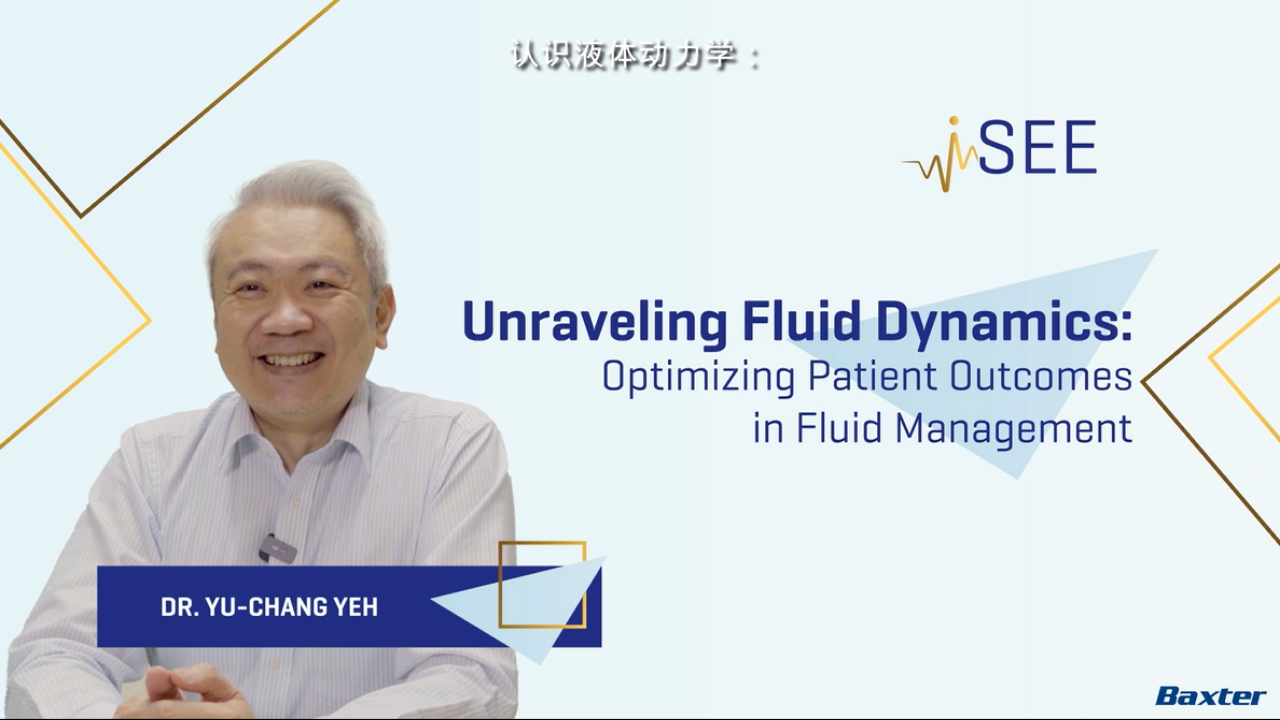 认识液体动力学：

iSEE

Unraveling Fluid Dynamics:
Optimizing Patient Outcomes in Fluid Management

DR. YU-CHANG YEH

Baxter